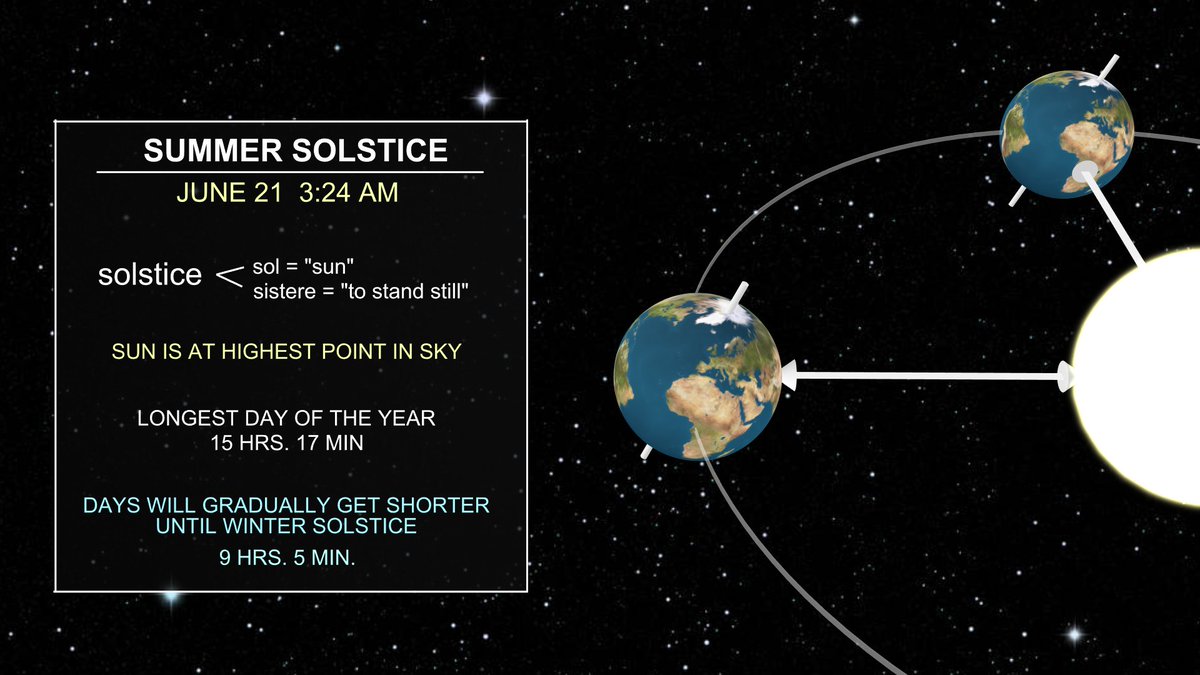 SUMMER SOLSTICE

JUNE 21 3:24 AM

solstice < sol = "sun"
sistere = "to stand still"

SUN IS AT HIGHEST POINT IN SKY

LONGEST DAY OF THE YEAR
15 HRS. 17 MIN

DAYS WILL GRADUALLY GET SHORTER UNTIL WINTER SOLSTICE
9 HRS. 5 MIN.